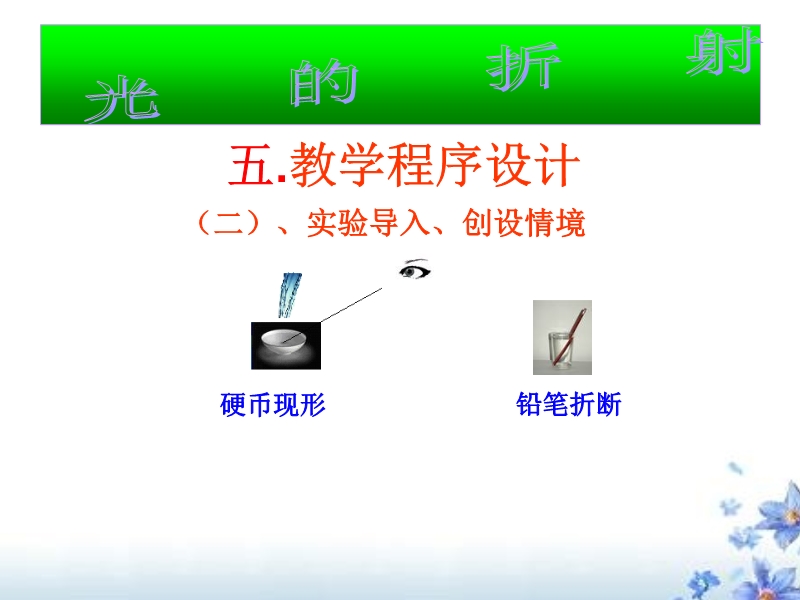 光 的 折 射

五.教学程序设计

（二）、实验导入、创设情境

硬币现形

铅笔折断